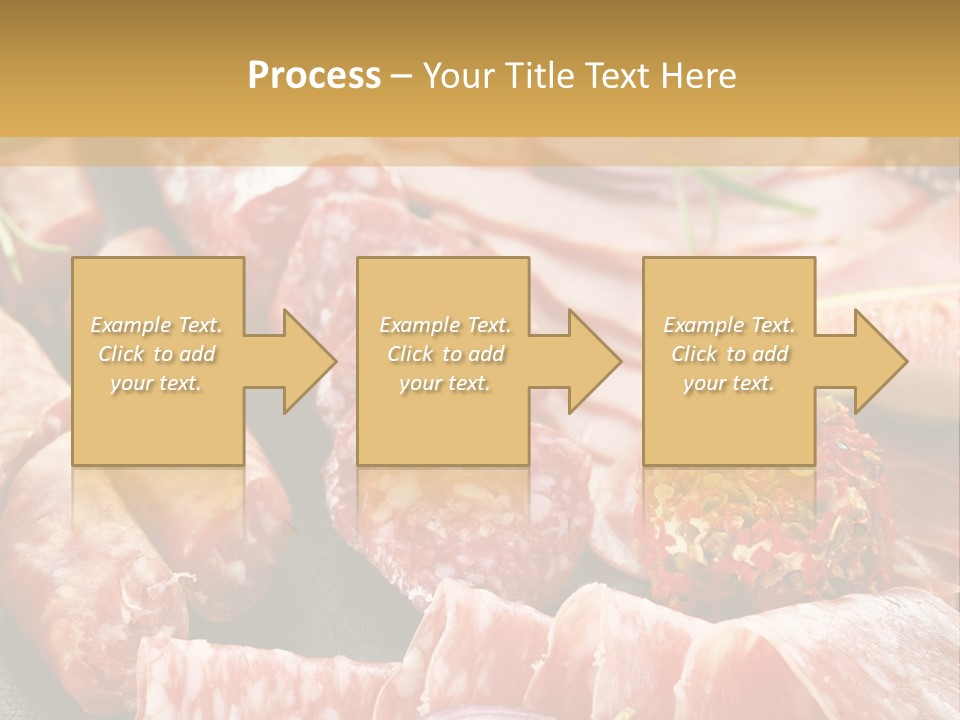 Process – Your Title Text Here

Example Text. Click to add your text.

Example Text. Click to add your text.

Example Text. Click to add your text.